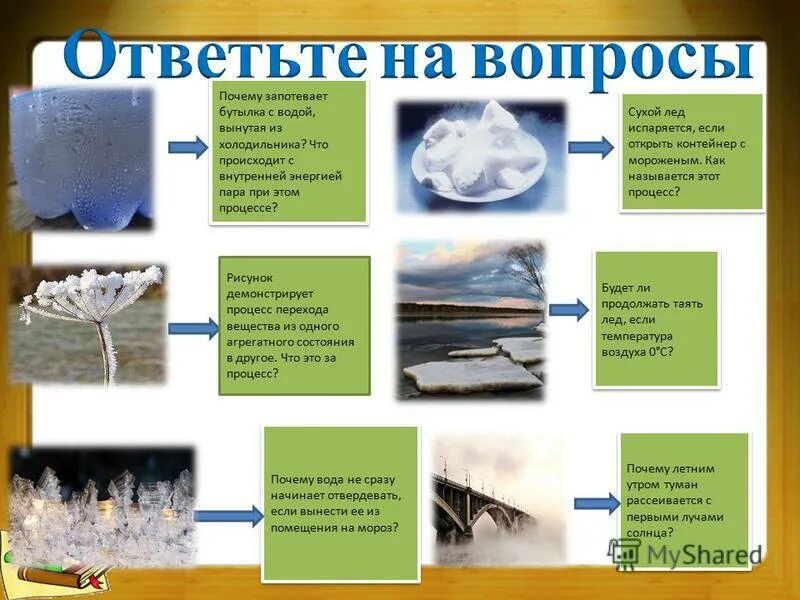 Ответьте на вопросы

Почему запотевает бутылка с водой, вынутая из холодильника? Что происходит с внутренней энергией пара при этом процессе?

Сухой лед испаряется, если открыть контейнер с мороженым. Как называется этот процесс?

Рисунок демонстрирует процесс перехода вещества из одного агрегатного состояния в другое. Что это за процесс?

Будет ли продолжать таять лед, если температура воздуха 0°С?

Почему вода не сразу начинает отвердевать, если вынести ее из помещения на мороз?

Почему летним утром туман рассеивается с первыми лучами солнца?

MyShared